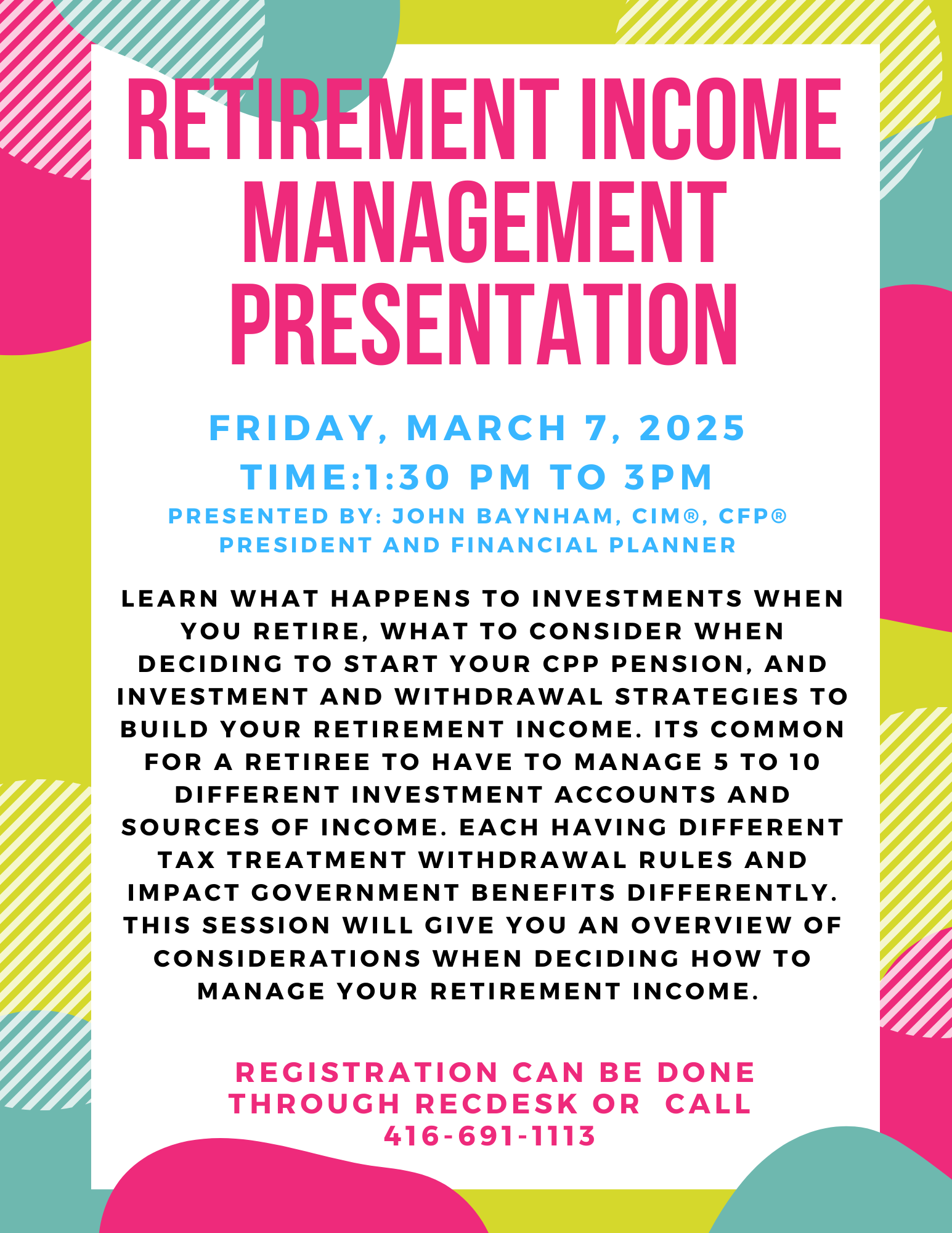 RETIREMENT INCOME MANAGEMENT PRESENTATION

FRIDAY, MARCH 7, 2025
TIME:1:30 PM TO 3PM
PRESENTED BY: JOHN BAYNHAM, CIM®, CFP®
PRESIDENT AND FINANCIAL PLANNER

LEARN WHAT HAPPENS TO INVESTMENTS WHEN YOU RETIRE, WHAT TO CONSIDER WHEN DECIDING TO START YOUR CPP PENSION, AND INVESTMENT AND WITHDRAWAL STRATEGIES TO BUILD YOUR RETIREMENT INCOME. ITS COMMON FOR A RETIREE TO HAVE TO MANAGE 5 TO 10 DIFFERENT INVESTMENT ACCOUNTS AND SOURCES OF INCOME. EACH HAVING DIFFERENT TAX TREATMENT WITHDRAWAL RULES AND IMPACT GOVERNMENT BENEFITS DIFFERENTLY. THIS SESSION WILL GIVE YOU AN OVERVIEW OF CONSIDERATIONS WHEN DECIDING HOW TO MANAGE YOUR RETIREMENT INCOME.

REGISTRATION CAN BE DONE THROUGH RECDESK OR CALL 416-691-1113